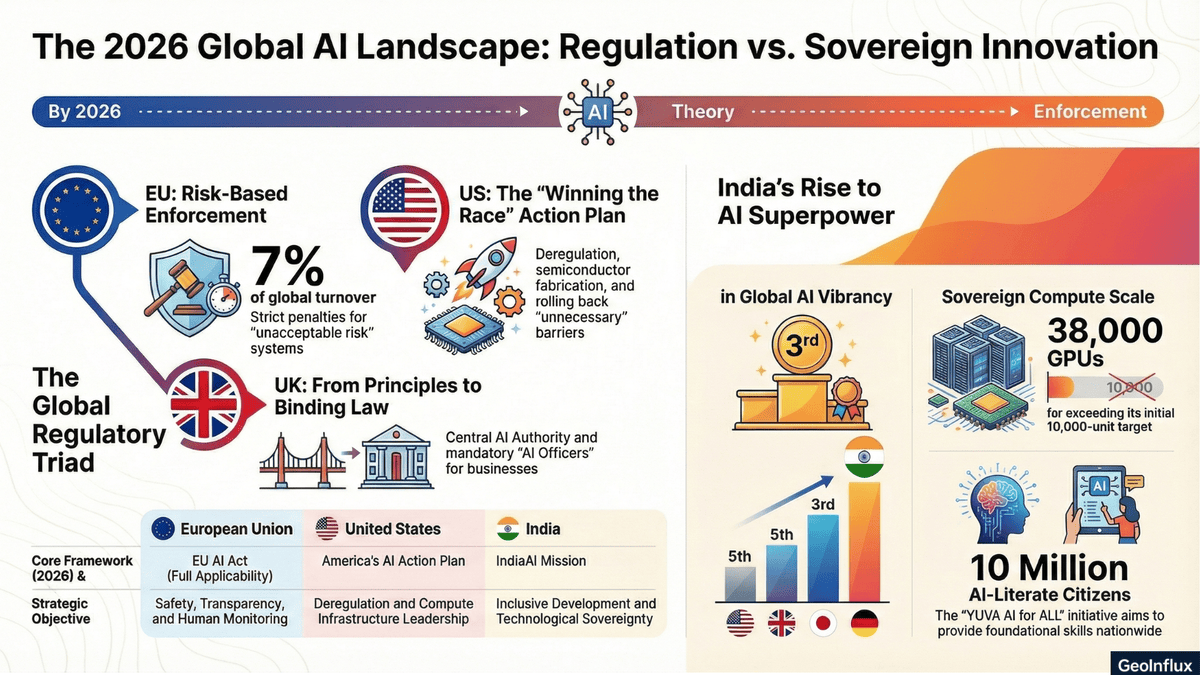 The 2026 Global AI Landscape: Regulation vs. Sovereign Innovation

By 2026 AI Theory Enforcement

EU: Risk-Based Enforcement

7%
of global turnover
Strict penalties for "unacceptable risk" systems

US: The "Winning the Race" Action Plan

Deregulation, semiconductor fabrication, and rolling back "unnecessary" barriers

The Global Regulatory Triad

UK: From Principles to Binding Law

Central AI Authority and mandatory "AI Officers" for businesses

| | European Union | United States | India |
|---|---|---|---|
| Core Framework (2026) & | EU AI Act (Full Applicability) | America's AI Action Plan | IndiaAI Mission |
| Strategic Objective | Safety, Transparency, and Human Monitoring | Deregulation and Compute Infrastructure Leadership | Inclusive Development and Technological Sovereignty |

India's Rise to AI Superpower

in Global AI Vibrancy

3rd

5th
5th
3rd

Sovereign Compute Scale

38,000 GPUs

10,000

for exceeding its initial 10,000-unit target

AI

10 Million
AI-Literate Citizens
The "YUVA AI for ALL" initiative aims to provide foundational skills nationwide

GeoInflux